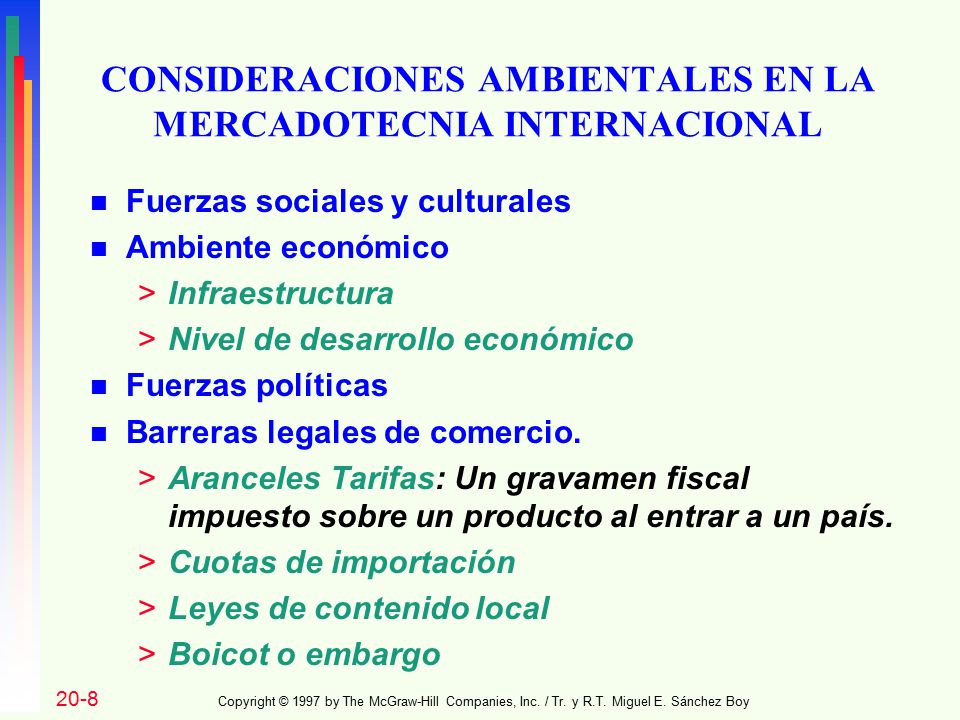 CONSIDERACIONES AMBIENTALES EN LA MERCADOTECNIA INTERNACIONAL

■ Fuerzas sociales y culturales
■ Ambiente económico
> Infraestructura
> Nivel de desarrollo económico
■ Fuerzas políticas
■ Barreras legales de comercio.
> Aranceles Tarifas: Un gravamen fiscal impuesto sobre un producto al entrar a un país.
> Cuotas de importación
> Leyes de contenido local
> Boicot o embargo

20-8

Copyright © 1997 by The McGraw-Hill Companies, Inc. / Tr. y R.T. Miguel E. Sánchez Boy